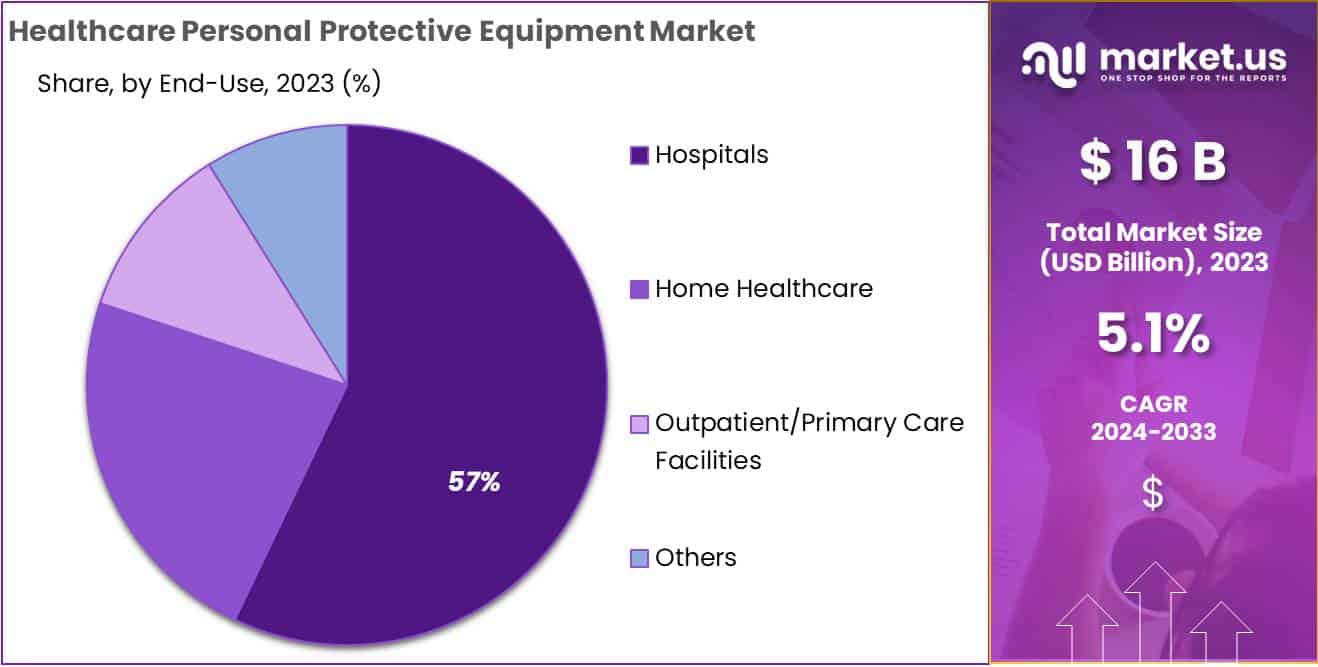 Healthcare Personal Protective Equipment Market

Share, by End-Use, 2023 (%)

57%

Hospitals

Home Healthcare

Outpatient/Primary Care Facilities

Others

market.us
ONE STOP SHOP FOR THE REPORTS

$ 16 B

Total Market Size (USD Billion), 2023

5.1%

CAGR 2024-2033

$